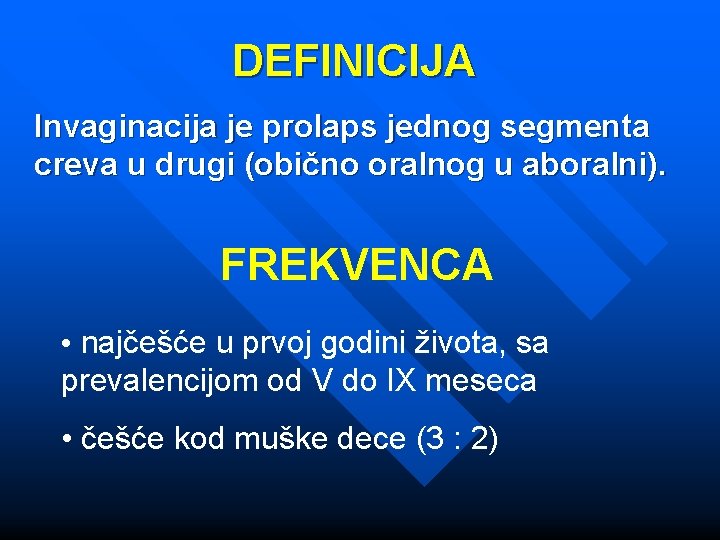 DEFINICIJA

Invaginacija je prolaps jednog segmenta creva u drugi (obično oralnog u aboralni).

FREKVENCA

• najčešće u prvoj godini života, sa prevalencijom od V do IX meseca

• češće kod muške dece (3 : 2)